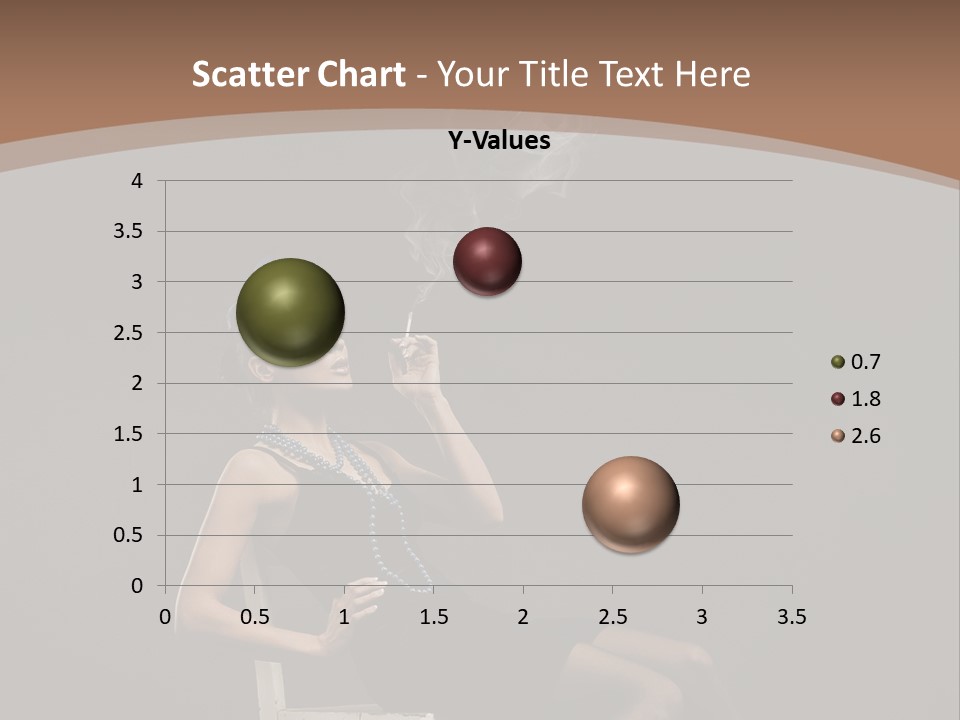 Scatter Chart - Your Title Text Here

Y-Values

4
3.5
3
2.5
2
1.5
1
0.5
0

0 0.5 1 1.5 2 2.5 3 3.5

0.7
1.8
2.6